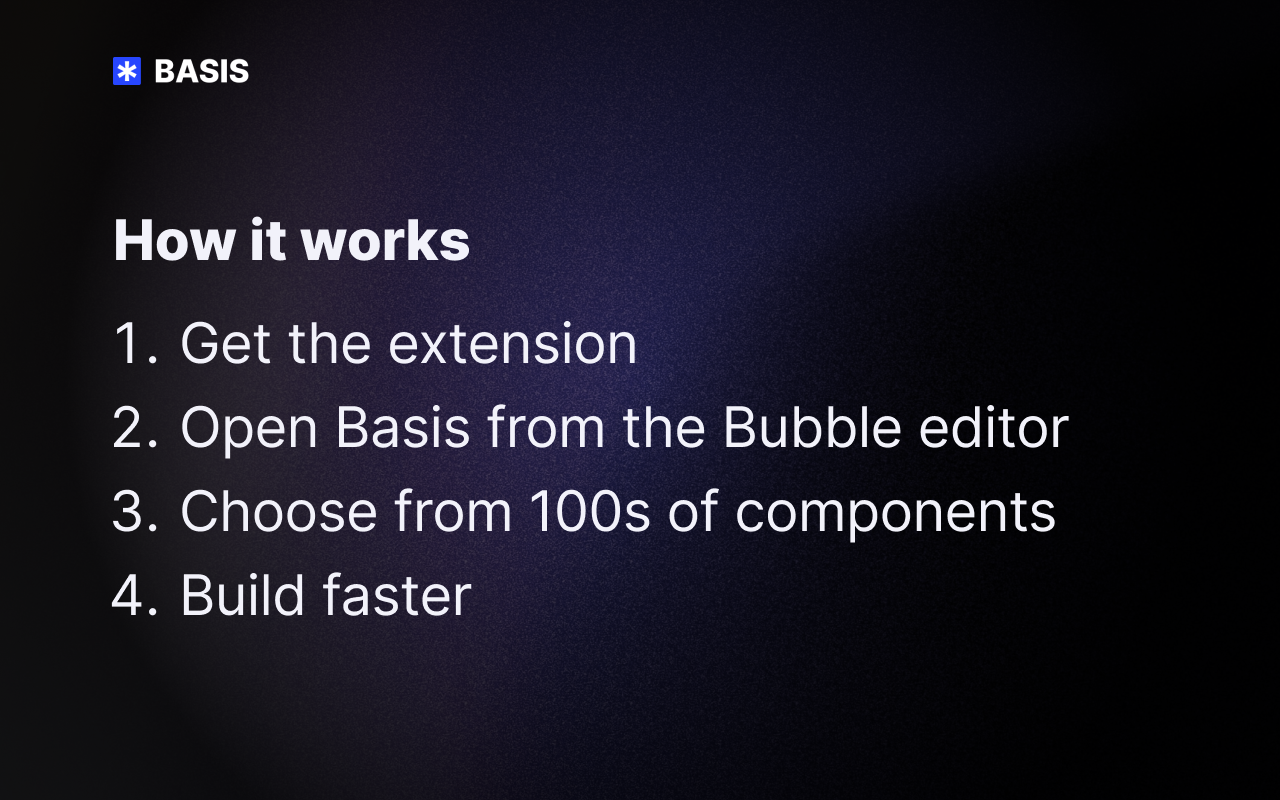 BASIS

How it works

1. Get the extension
2. Open Basis from the Bubble editor
3. Choose from 100s of components
4. Build faster